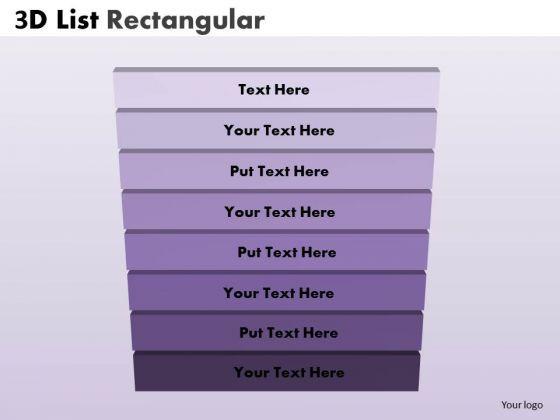 3D List Rectangular

Text Here

Your Text Here

Put Text Here

Your Text Here

Put Text Here

Your Text Here

Put Text Here

Your Text Here

Your logo